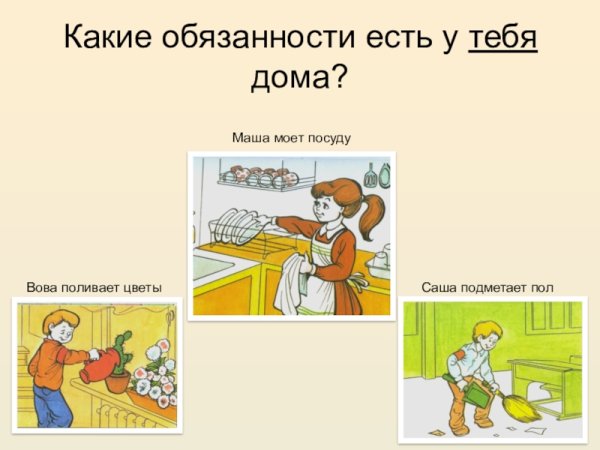 Какие обязанности есть у тебя дома?

Маша моет посуду

Вова поливает цветы

Саша подметает пол